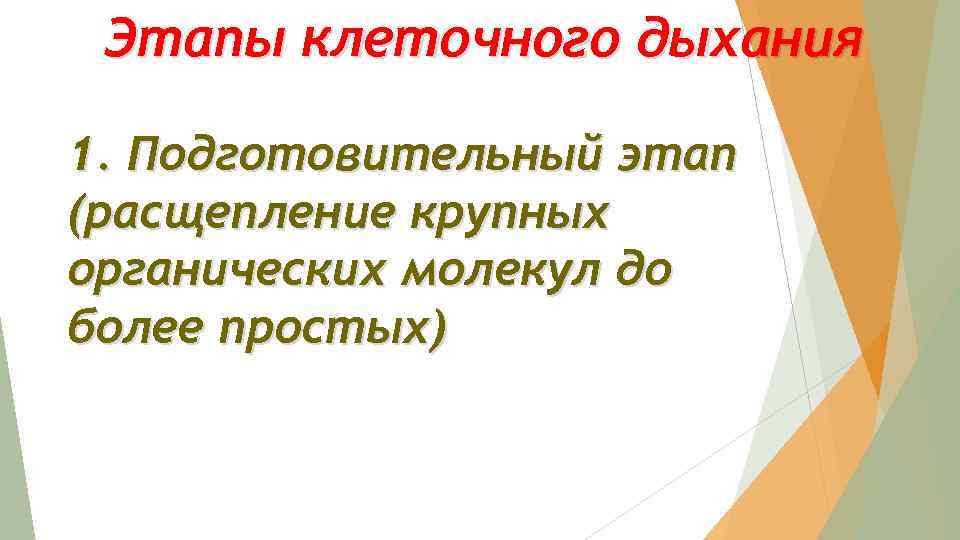 Этапы клеточного дыхания

1. Подготовительный этап (расщепление крупных органических молекул до более простых)